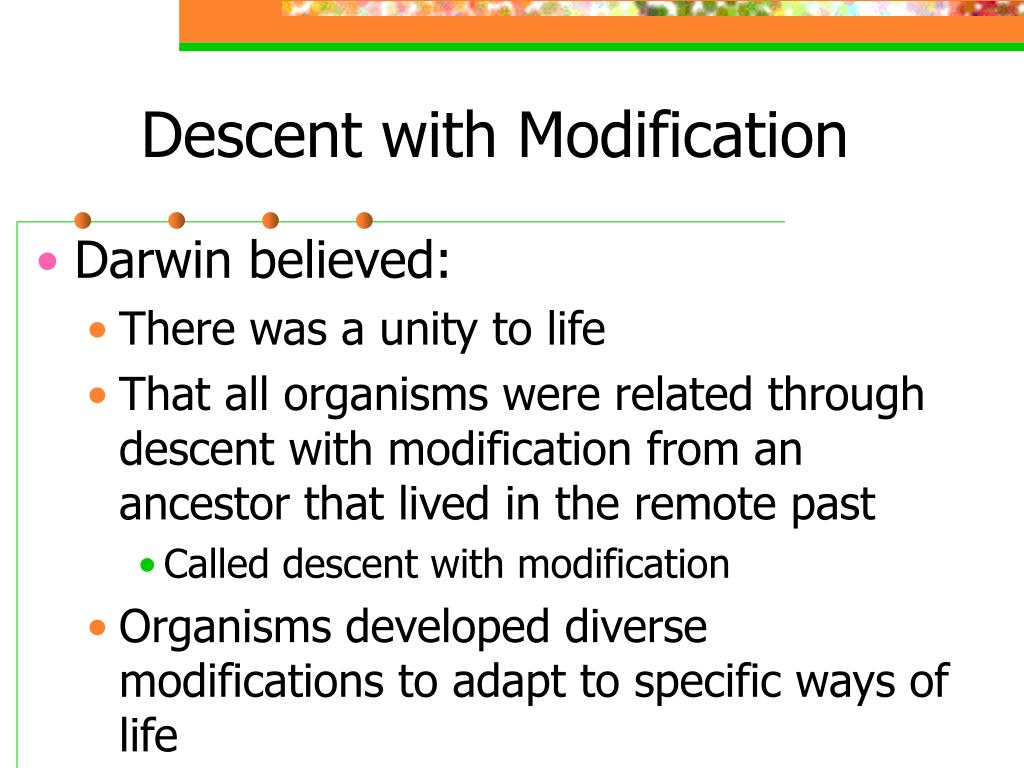 Descent with Modification

• Darwin believed:
• There was a unity to life
• That all organisms were related through descent with modification from an ancestor that lived in the remote past
• Called descent with modification
• Organisms developed diverse modifications to adapt to specific ways of life